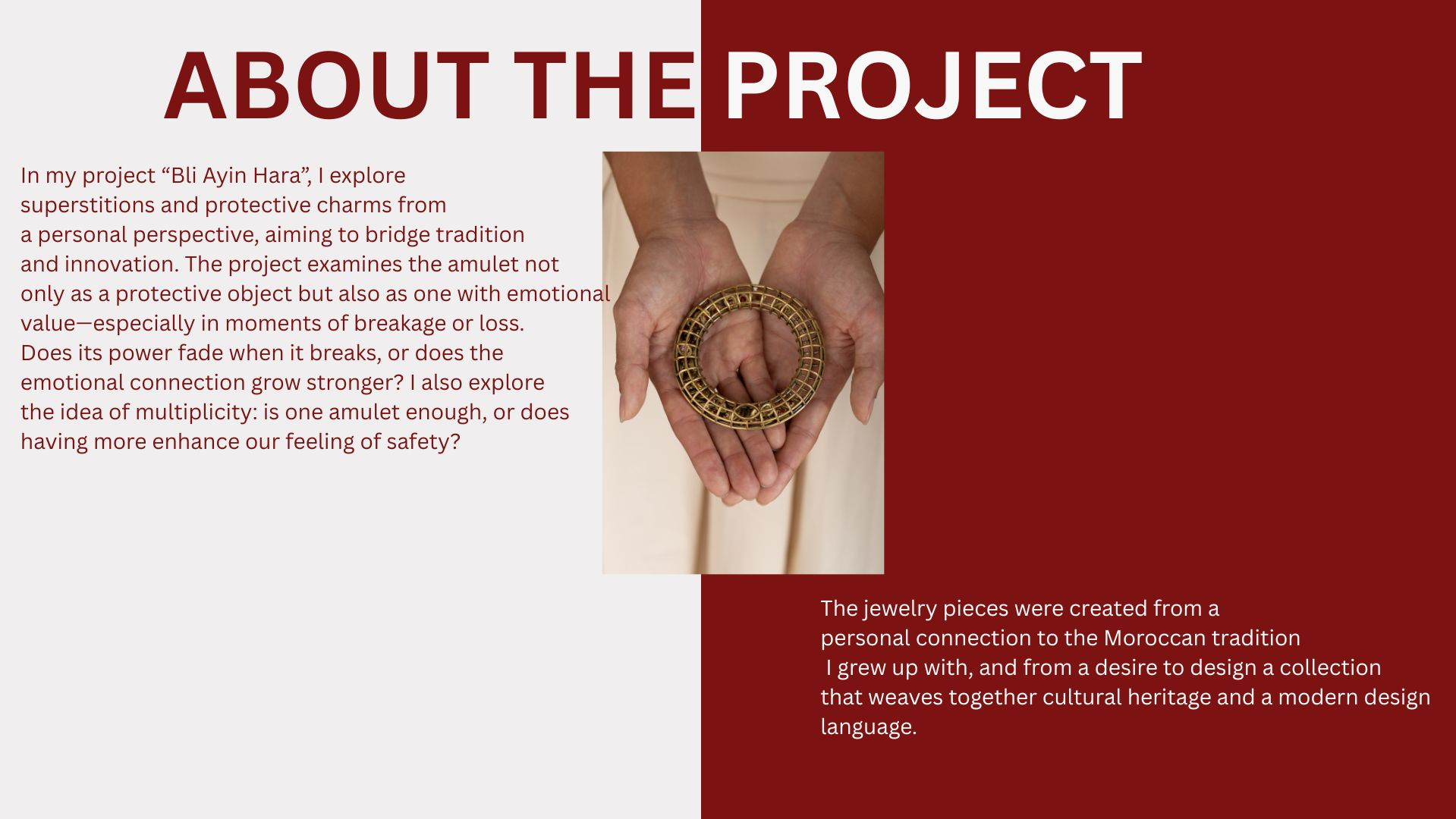 ABOUT THE PROJECT

In my project “Bli Ayin Hara”, I explore superstitions and protective charms from a personal perspective, aiming to bridge tradition and innovation. The project examines the amulet not only as a protective object but also as one with emotional value—especially in moments of breakage or loss. Does its power fade when it breaks, or does the emotional connection grow stronger? I also explore the idea of multiplicity: is one amulet enough, or does having more enhance our feeling of safety?

The jewelry pieces were created from a personal connection to the Moroccan tradition I grew up with, and from a desire to design a collection that weaves together cultural heritage and a modern design language.